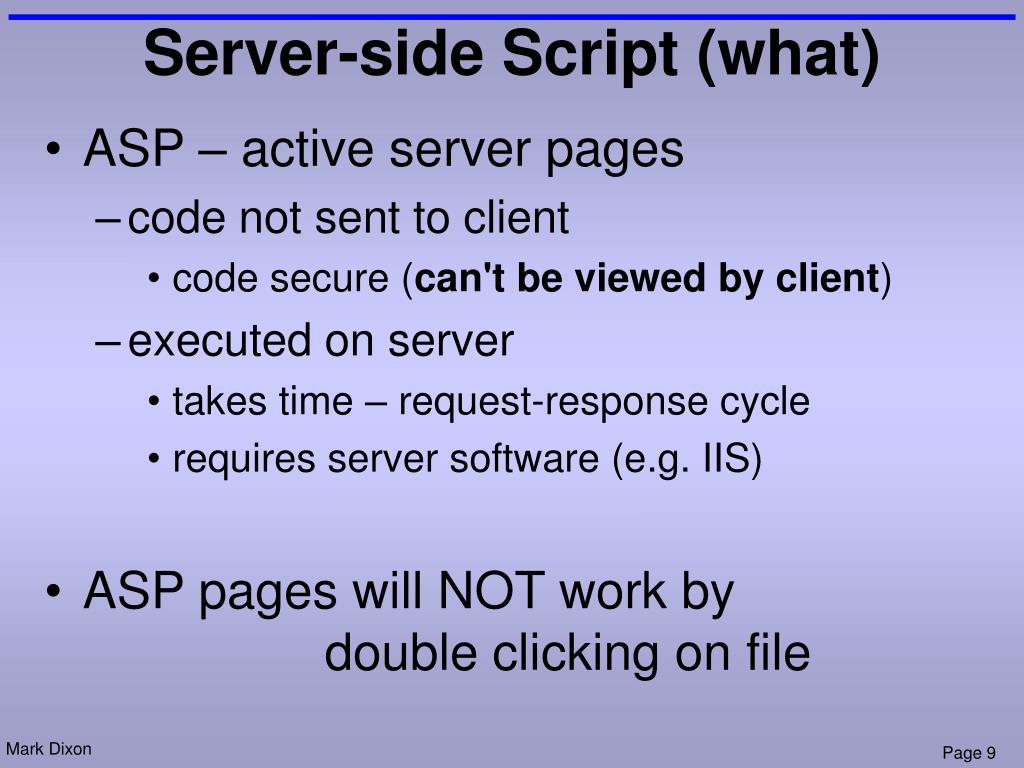 Server-side Script (what)

• ASP – active server pages
– code not sent to client
• code secure (can't be viewed by client)
– executed on server
• takes time – request-response cycle
• requires server software (e.g. IIS)

• ASP pages will NOT work by double clicking on file

Mark Dixon

Page 9